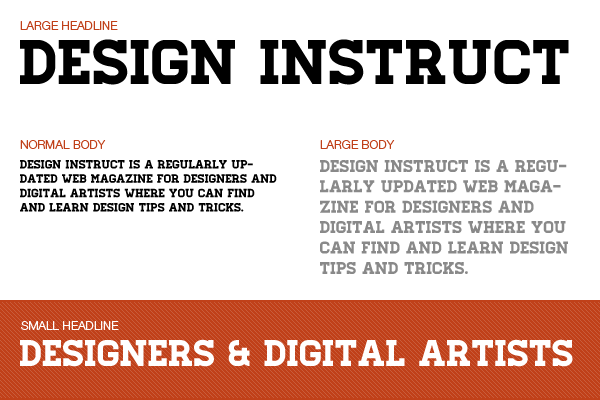 LARGE HEADLINE

DESIGN INSTRUCT

NORMAL BODY

DESIGN INSTRUCT IS A REGULARLY UPDATED WEB MAGAZINE FOR DESIGNERS AND DIGITAL ARTISTS WHERE YOU CAN FIND AND LEARN DESIGN TIPS AND TRICKS.

LARGE BODY

DESIGN INSTRUCT IS A REGULARLY UPDATED WEB MAGAZINE FOR DESIGNERS AND DIGITAL ARTISTS WHERE YOU CAN FIND AND LEARN DESIGN TIPS AND TRICKS.

SMALL HEADLINE

DESIGNERS & DIGITAL ARTISTS